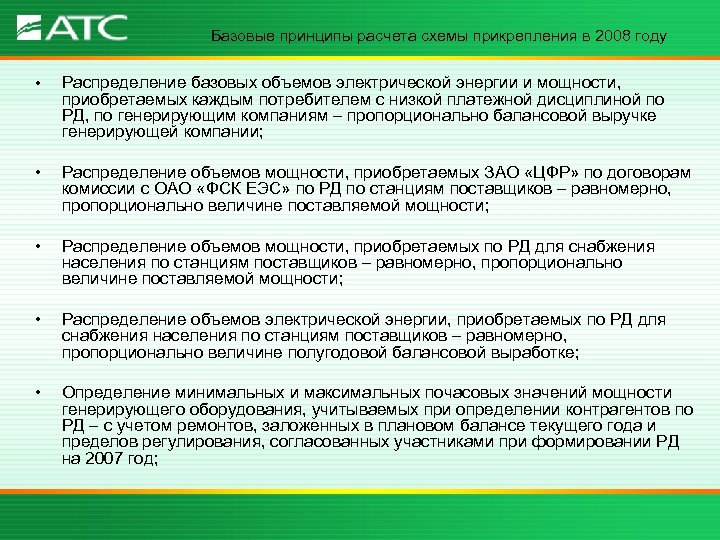 АТС

Базовые принципы расчета схемы прикрепления в 2008 году

• Распределение базовых объемов электрической энергии и мощности, приобретаемых каждым потребителем с низкой платежной дисциплиной по РД, по генерирующим компаниям – пропорционально балансовой выручке генерирующей компании;

• Распределение объемов мощности, приобретаемых ЗАО «ЦФР» по договорам комиссии с ОАО «ФСК ЕЭС» по РД по станциям поставщиков – равномерно, пропорционально величине поставляемой мощности;

• Распределение объемов мощности, приобретаемых по РД для снабжения населения по станциям поставщиков – равномерно, пропорционально величине поставляемой мощности;

• Распределение объемов электрической энергии, приобретаемых по РД для снабжения населения по станциям поставщиков – равномерно, пропорционально величине полугодовой балансовой выработке;

• Определение минимальных и максимальных почасовых значений мощности генерирующего оборудования, учитываемых при определении контрагентов по РД – с учетом ремонтов, заложенных в плановом балансе текущего года и пределов регулирования, согласованных участниками при формировании РД на 2007 год;